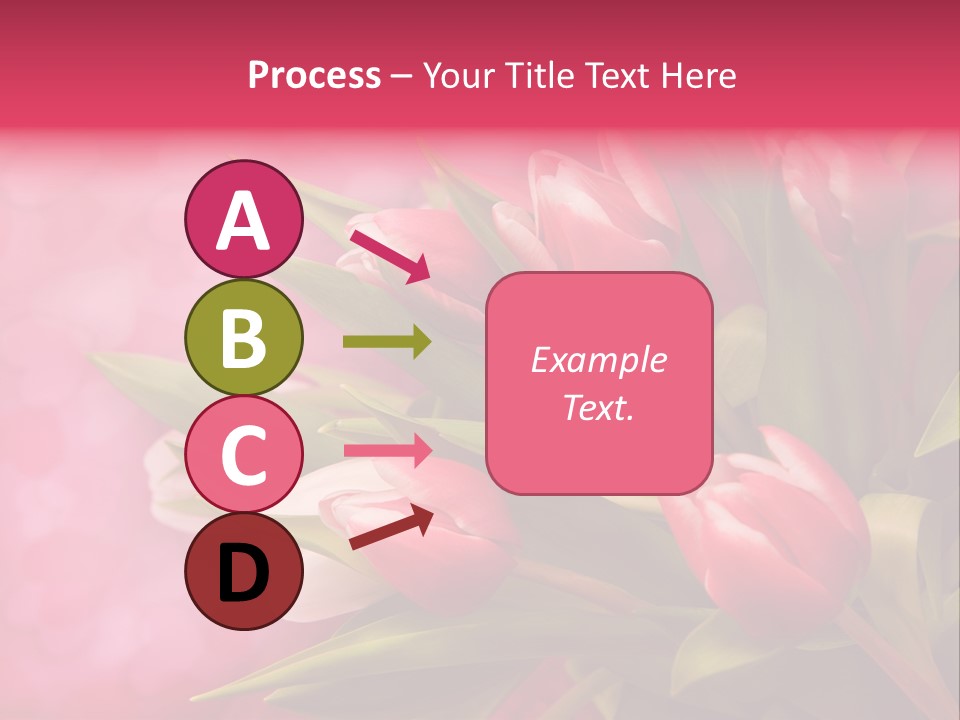 Process – Your Title Text Here

A

B

C

D

Example Text.